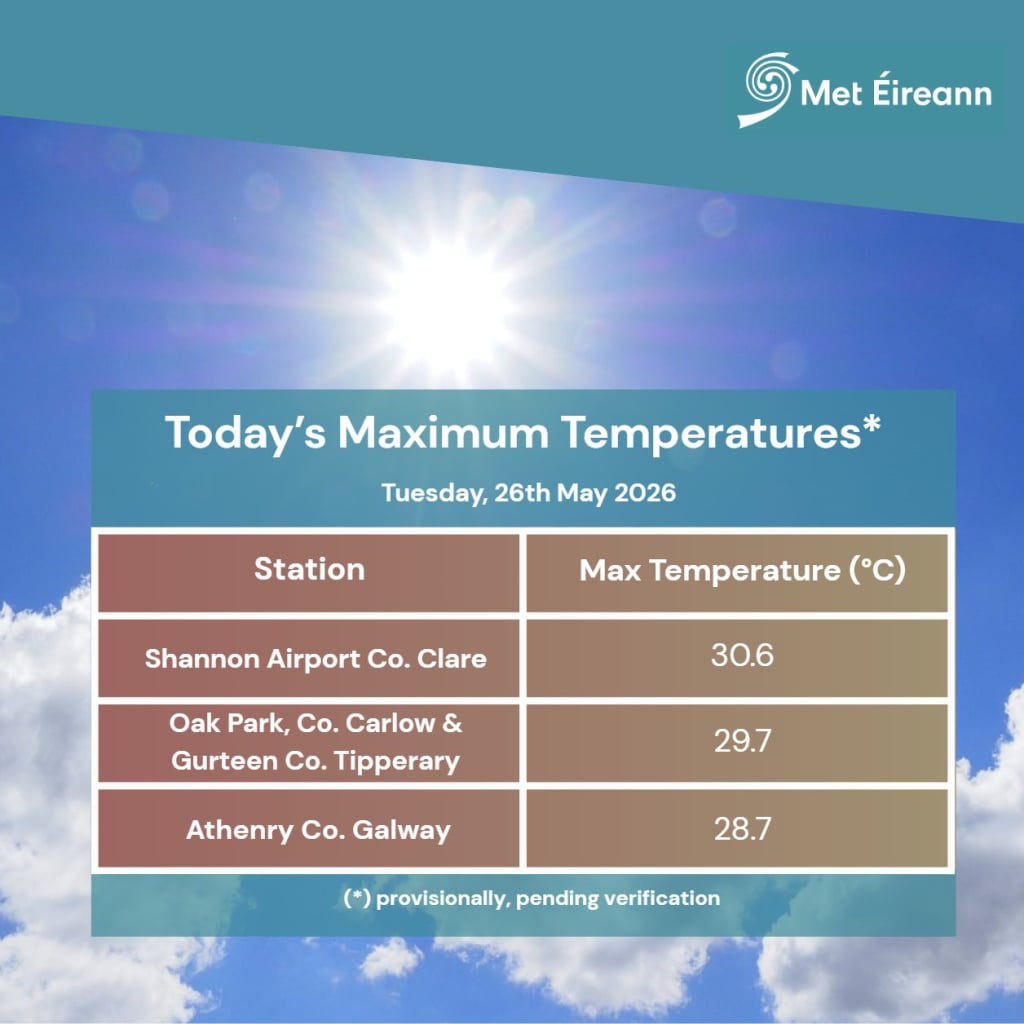 Met Éireann

Today's Maximum Temperatures*

Tuesday, 26th May 2026

| Station | Max Temperature (°C) |
|---|---|
| Shannon Airport Co. Clare | 30.6 |
| Oak Park, Co. Carlow & Gurteen Co. Tipperary | 29.7 |
| Athenry Co. Galway | 28.7 |

(*) provisionally, pending verification